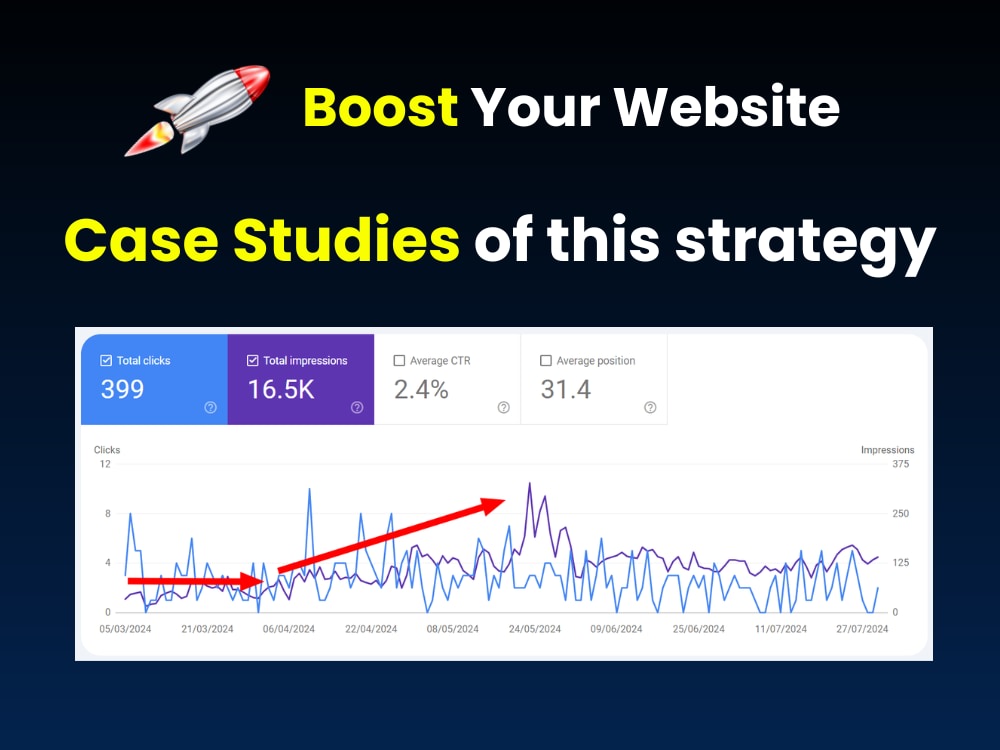 Boost Your Website

Case Studies of this strategy

☑ Total clicks
399

☑ Total impressions
16.5K

☐ Average CTR
2.4%

☐ Average position
31.4

Clicks
12
8
4
0

Impressions
375
250
125
0

05/03/2024 21/03/2024 06/04/2024 22/04/2024 08/05/2024 24/05/2024 09/06/2024 25/06/2024 11/07/2024 27/07/2024